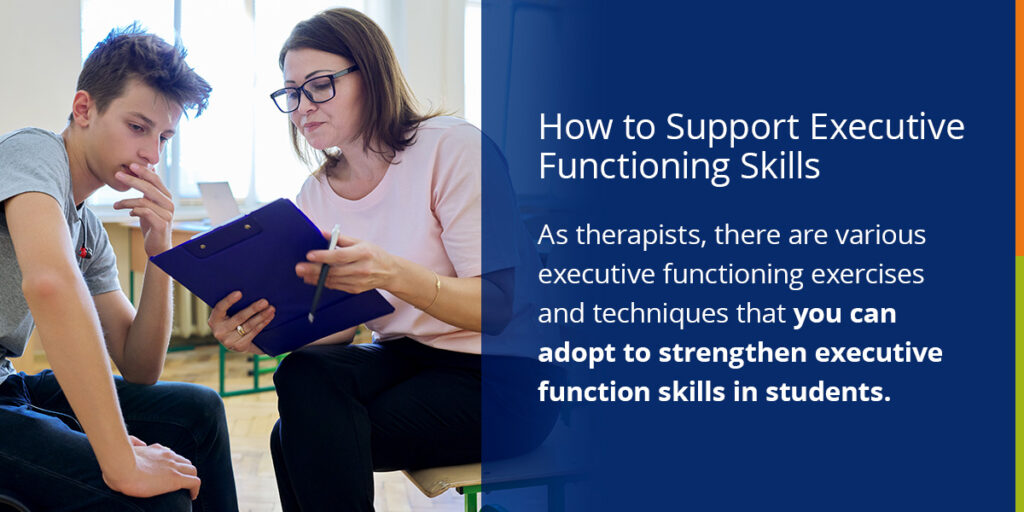 How to Support Executive Functioning Skills

As therapists, there are various executive functioning exercises and techniques that you can adopt to strengthen executive function skills in students.